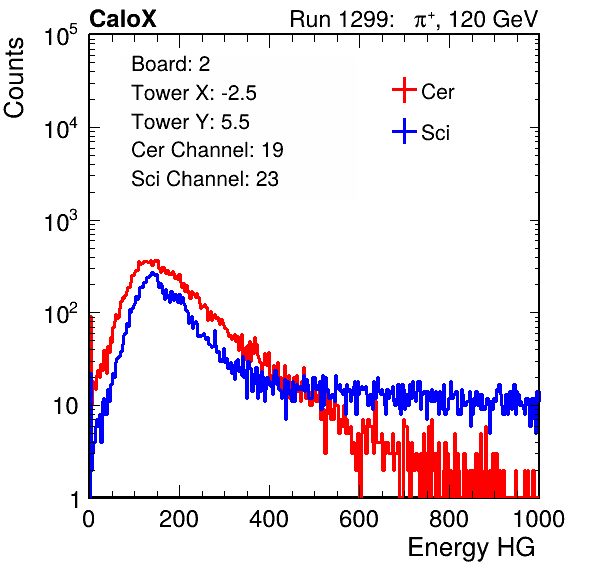 CaloX

Run 1299: $\pi^{+}$, 120 GeV

Counts

$10^5$

$10^4$

$10^3$

$10^2$

10

1

Board: 2

Tower X: -2.5

Tower Y: 5.5

Cer Channel: 19

Sci Channel: 23

Cer

Sci

0

200

400

600

800

1000

Energy HG